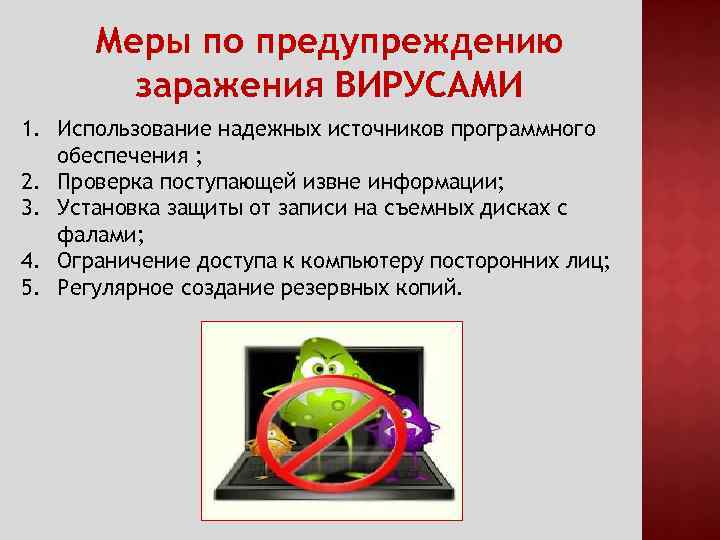 Меры по предупреждению заражения ВИРУСАМИ

1. Использование надежных источников программного обеспечения ;
2. Проверка поступающей извне информации;
3. Установка защиты от записи на съемных дисках с фалами;
4. Ограничение доступа к компьютеру посторонних лиц;
5. Регулярное создание резервных копий.